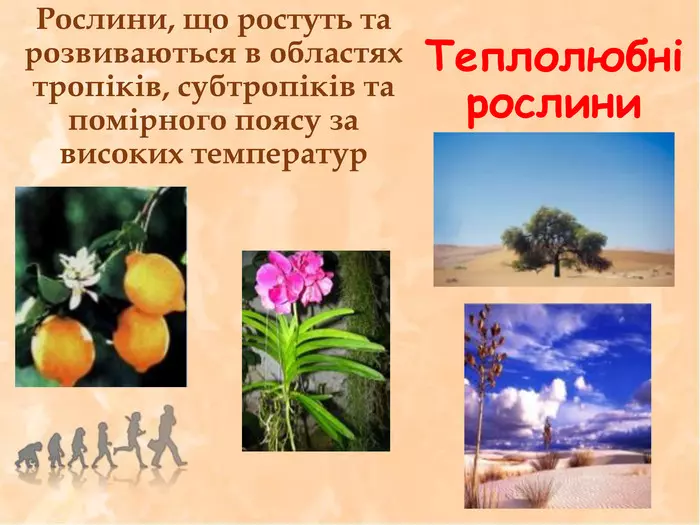 Рослини, що ростуть та розвиваються в областях тропіків, субтропіків та помірного поясу за високих температур

Теплолюбні рослини